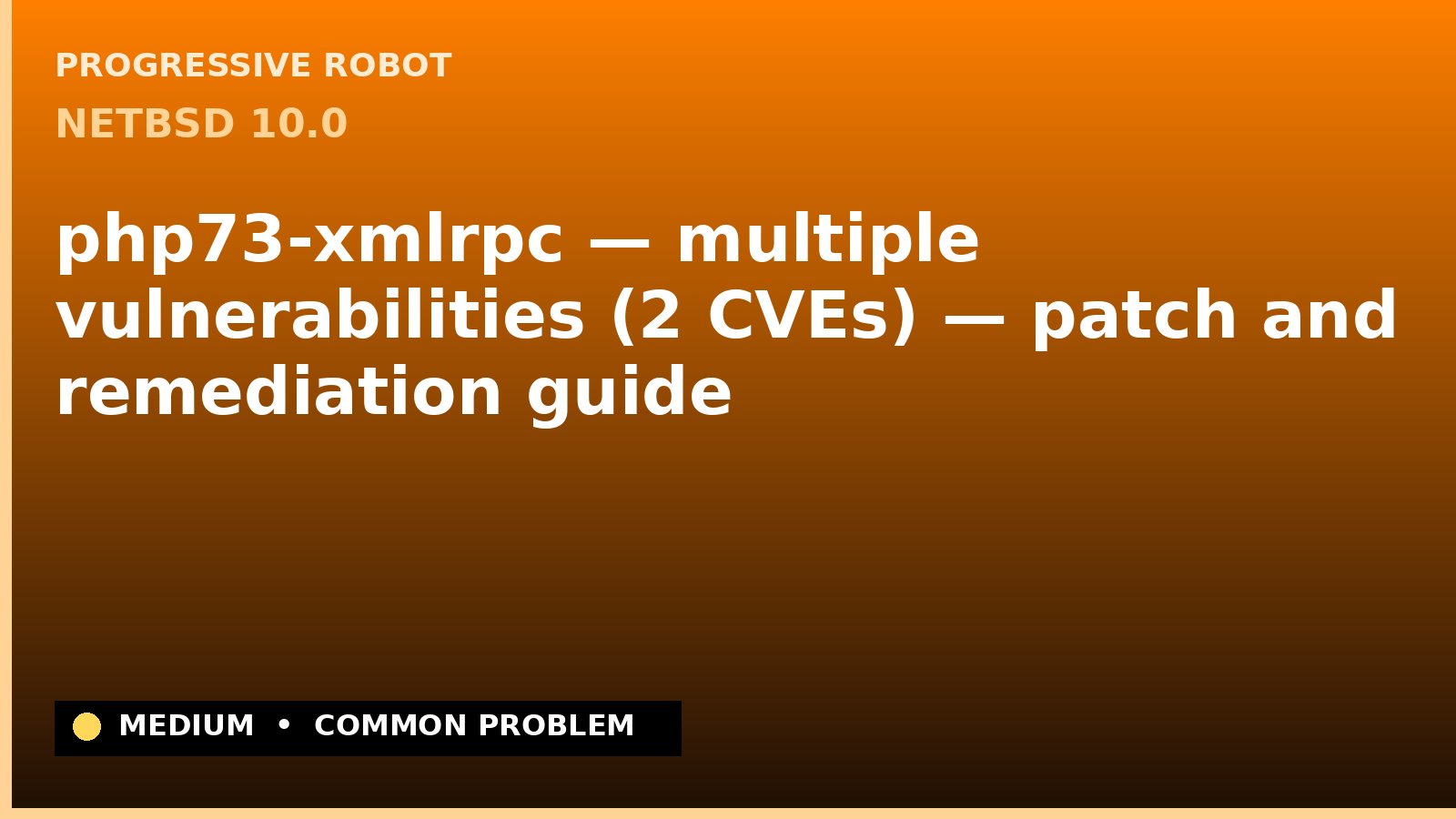 PROGRESSIVE ROBOT

NETBSD 10.0

php73-xmlrpc — multiple vulnerabilities (2 CVEs) — patch and remediation guide

MEDIUM • COMMON PROBLEM